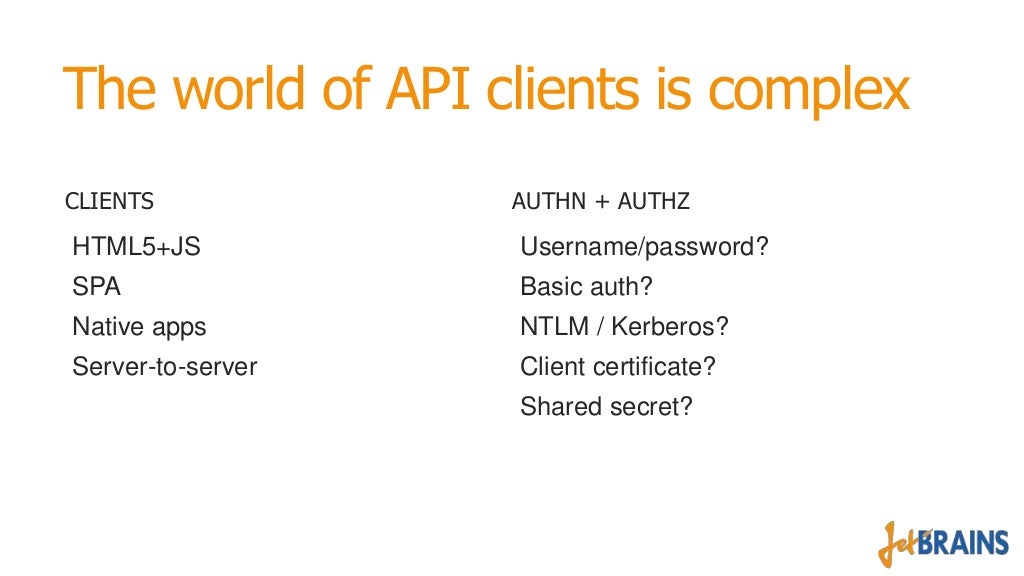 The world of API clients is complex

CLIENTS

HTML5+JS
SPA
Native apps
Server-to-server

AUTHN + AUTHZ

Username/password?
Basic auth?
NTLM / Kerberos?
Client certificate?
Shared secret?

JetBRAINS